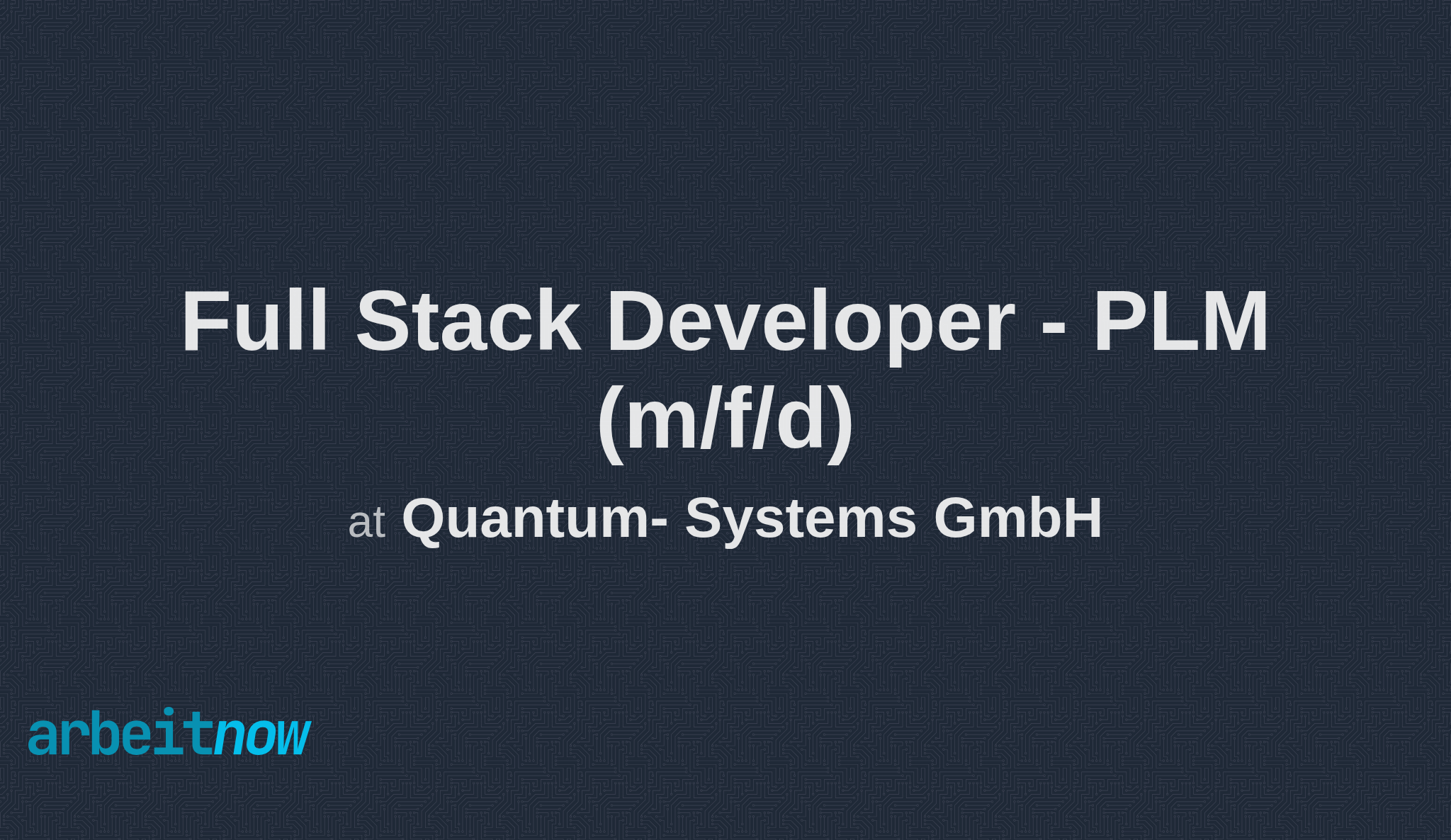 Full Stack Developer - PLM (m/f/d)

at Quantum- Systems GmbH

arbeitnow